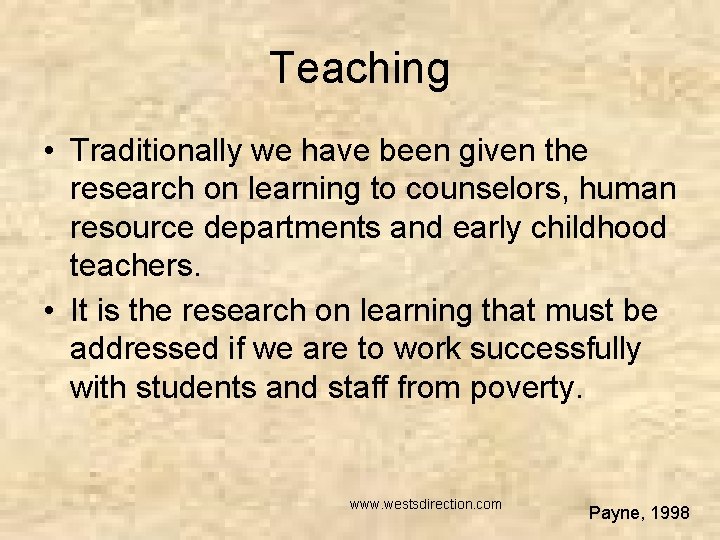 Teaching

• Traditionally we have been given the research on learning to counselors, human resource departments and early childhood teachers.

• It is the research on learning that must be addressed if we are to work successfully with students and staff from poverty.

www.westsdirection.com

Payne, 1998